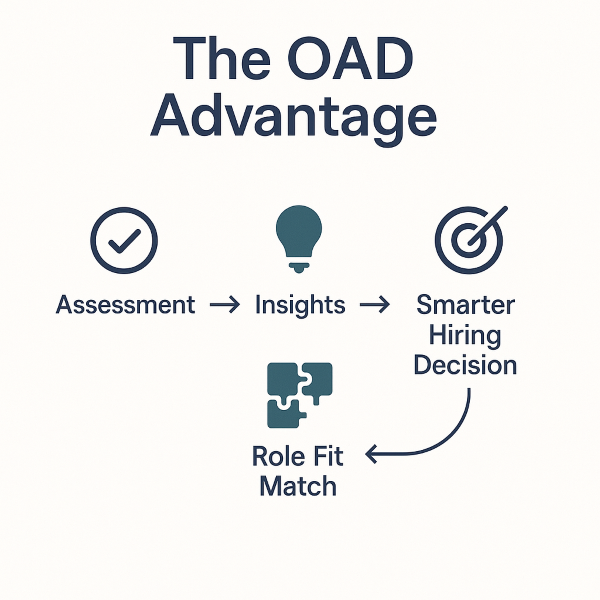 The OAD Advantage

Assessment → Insights → Smarter Hiring Decision

Role Fit Match